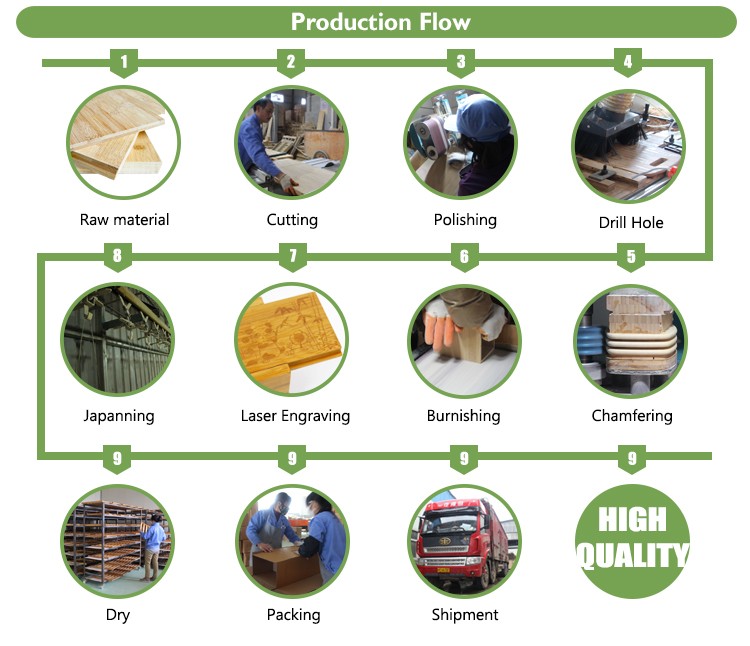 Production Flow

1
Raw material

2
Cutting

3
Polishing

4
Drill Hole

8
Japanning

7
Laser Engraving

6
Burnishing

5
Chamfering

9
Dry

9
Packing

9
Shipment

9
HIGH QUALITY